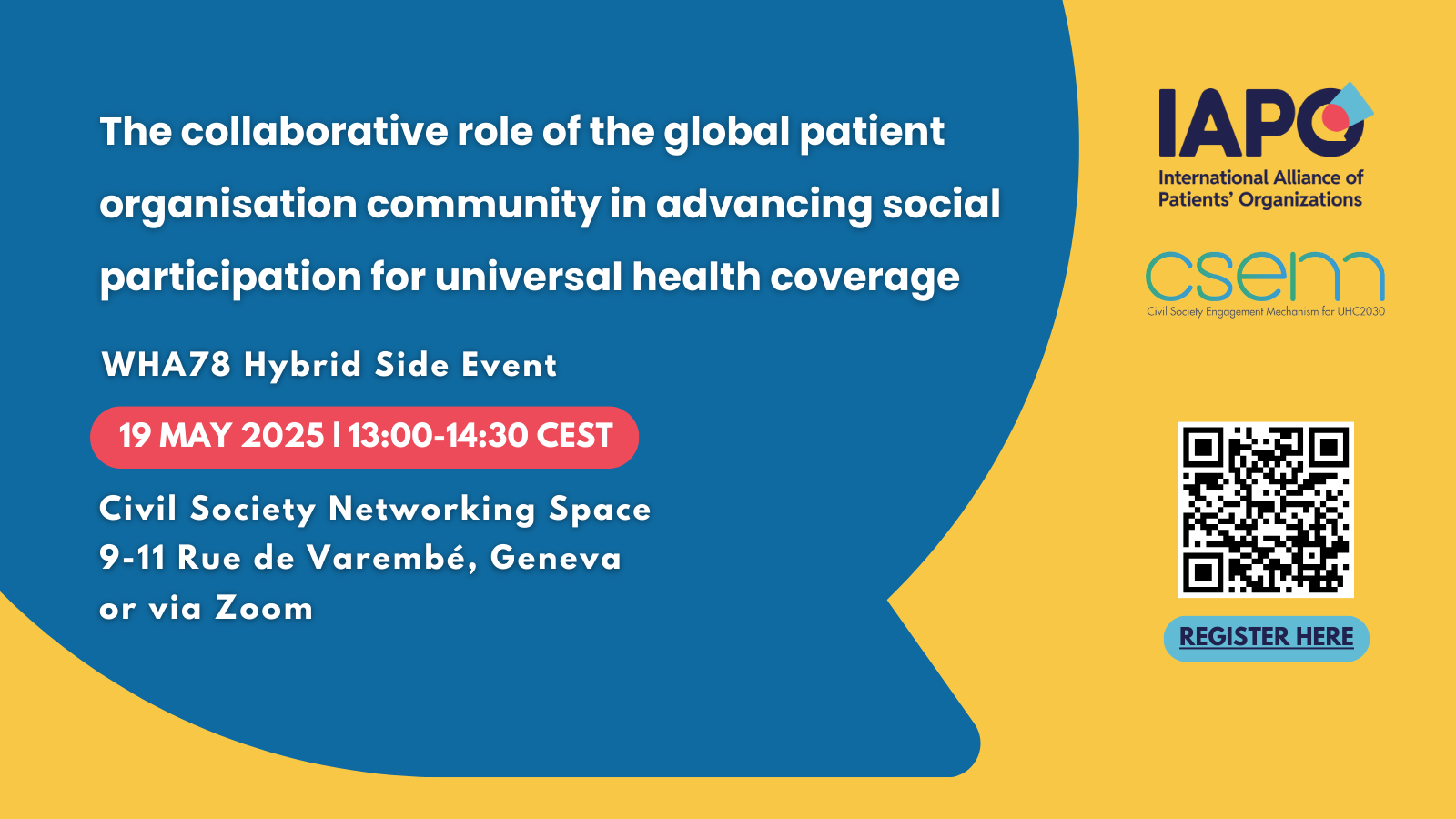 The collaborative role of the global patient organisation community in advancing social participation for universal health coverage

WHA78 Hybrid Side Event

19 MAY 2025 | 13:00-14:30 CEST

Civil Society Networking Space
9-11 Rue de Varembé, Geneva
or via Zoom

IAPO
International Alliance of Patients' Organizations

csem
Civil Society Engagement Mechanism for UHC2030

REGISTER HERE